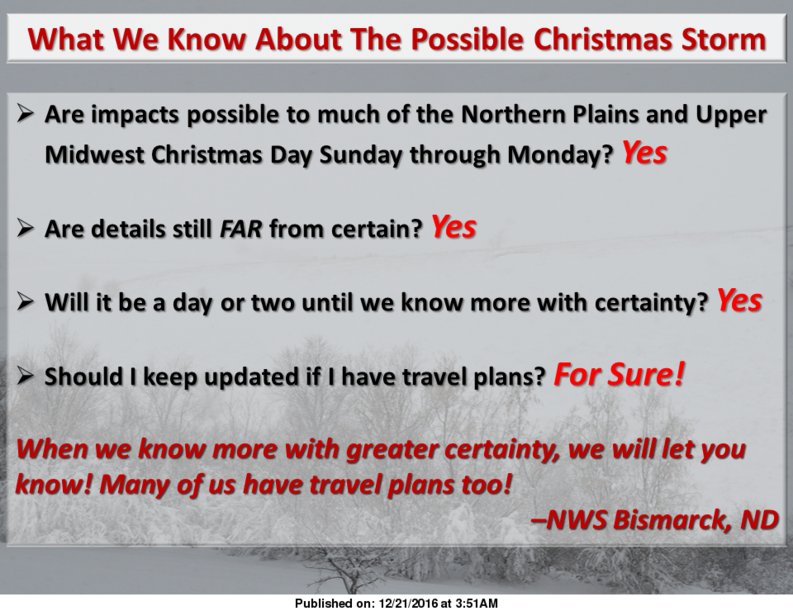 What We Know About The Possible Christmas Storm

➢ Are impacts possible to much of the Northern Plains and Upper Midwest Christmas Day Sunday through Monday? Yes

➢ Are details still FAR from certain? Yes

➢ Will it be a day or two until we know more with certainty? Yes

➢ Should I keep updated if I have travel plans? For Sure!

When we know more with greater certainty, we will let you know! Many of us have travel plans too!

–NWS Bismarck, ND

Published on: 12/21/2016 at 3:51AM